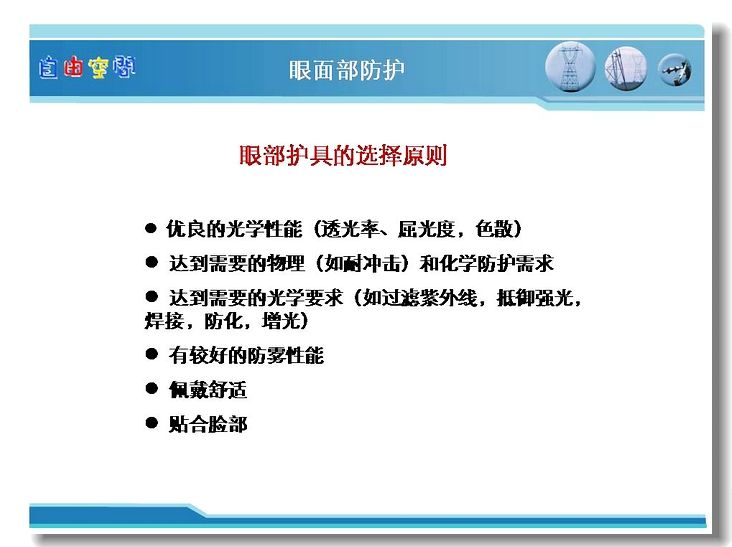 自由空间

眼面部防护

眼部护具的选择原则

● 优良的光学性能（透光率、屈光度，色散）

● 达到需要的物理（如耐冲击）和化学防护需求

● 达到需要的光学要求（如过滤紫外线，抵御强光，焊接，防化，增光）

● 有较好的防雾性能

● 佩戴舒适

● 贴合脸部